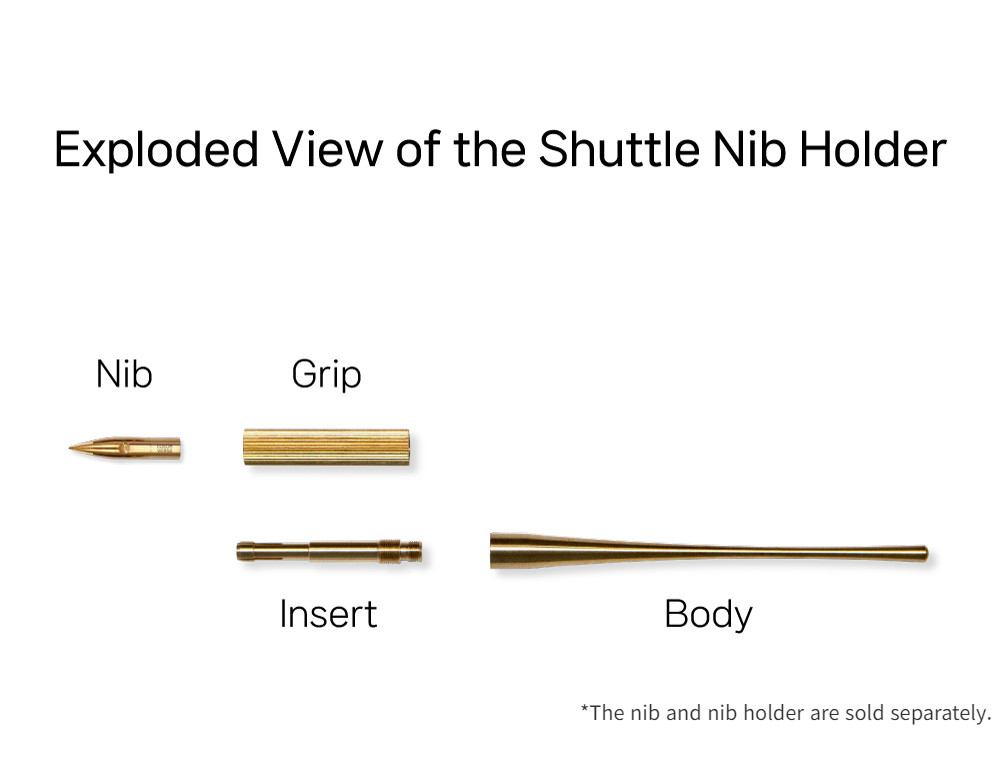 Exploded View of the Shuttle Nib Holder

Nib

Grip

Insert

Body

*The nib and nib holder are sold separately.